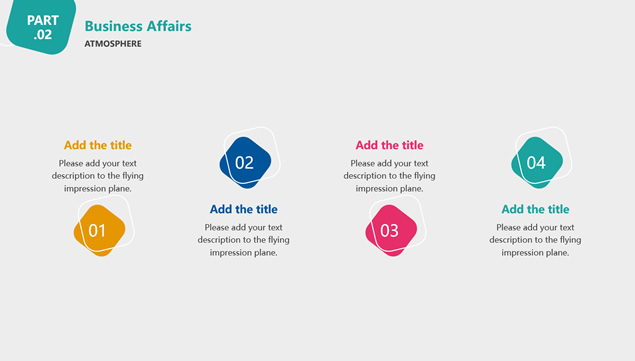 PART .02

Business Affairs

ATMOSPHERE

Add the title

Please add your text description to the flying impression plane.

01

02

Add the title

Please add your text description to the flying impression plane.

Add the title

Please add your text description to the flying impression plane.

03

04

Add the title

Please add your text description to the flying impression plane.